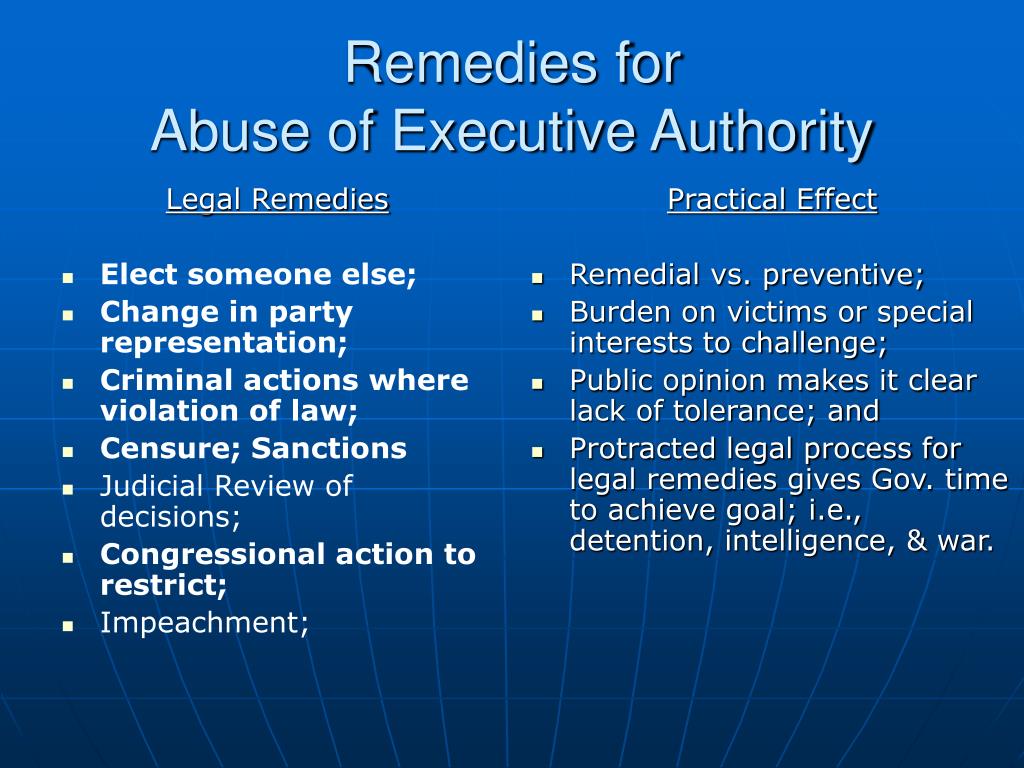 Remedies for
Abuse of Executive Authority

Legal Remedies

- Elect someone else;
- Change in party representation;
- Criminal actions where violation of law;
- Censure; Sanctions
- Judicial Review of decisions;
- Congressional action to restrict;
- Impeachment;

Practical Effect

- Remedial vs. preventive;
- Burden on victims or special interests to challenge;
- Public opinion makes it clear lack of tolerance; and
- Protracted legal process for legal remedies gives Gov. time to achieve goal; i.e., detention, intelligence, & war.